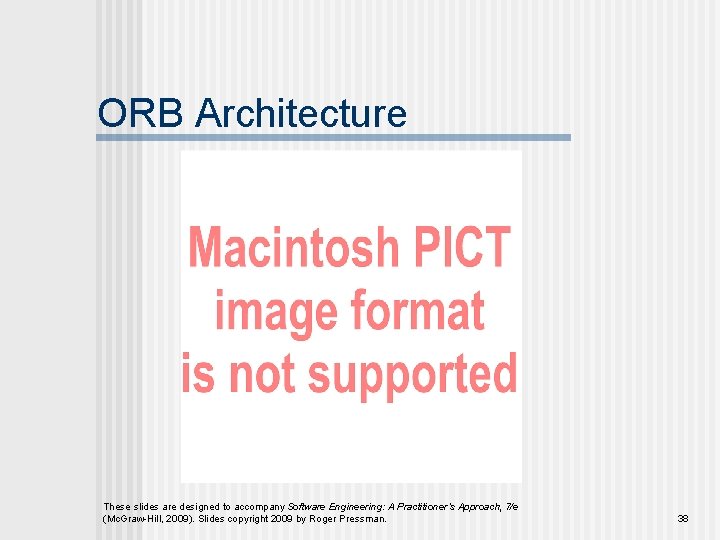 ORB Architecture

Macintosh PICT image format is not supported

These slides are designed to accompany Software Engineering: A Practitioner's Approach, 7/e (McGraw-Hill, 2009). Slides copyright 2009 by Roger Pressman.

38